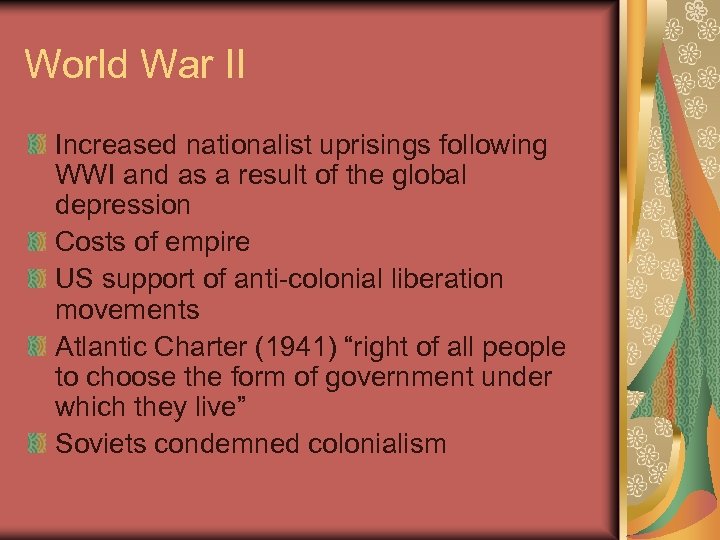 World War II

Increased nationalist uprisings following WWI and as a result of the global depression

Costs of empire

US support of anti-colonial liberation movements

Atlantic Charter (1941) “right of all people to choose the form of government under which they live”

Soviets condemned colonialism